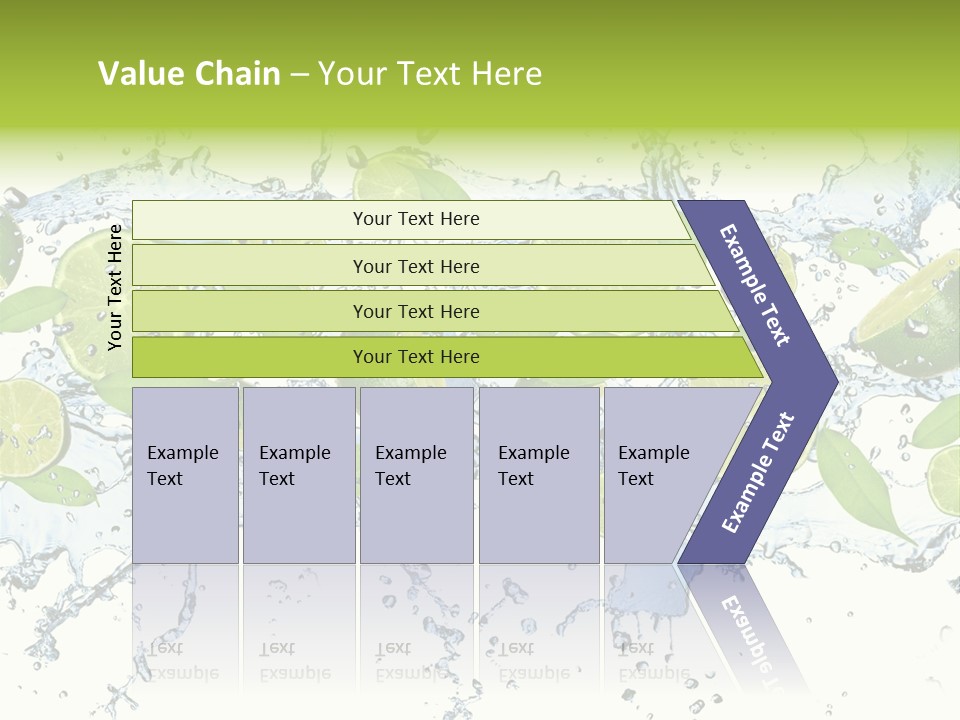 Value Chain – Your Text Here

Your Text Here

Your Text Here

Your Text Here

Your Text Here

Your Text Here

Example Text

Example Text

Example Text

Example Text

Example Text

Example Text

Example Text